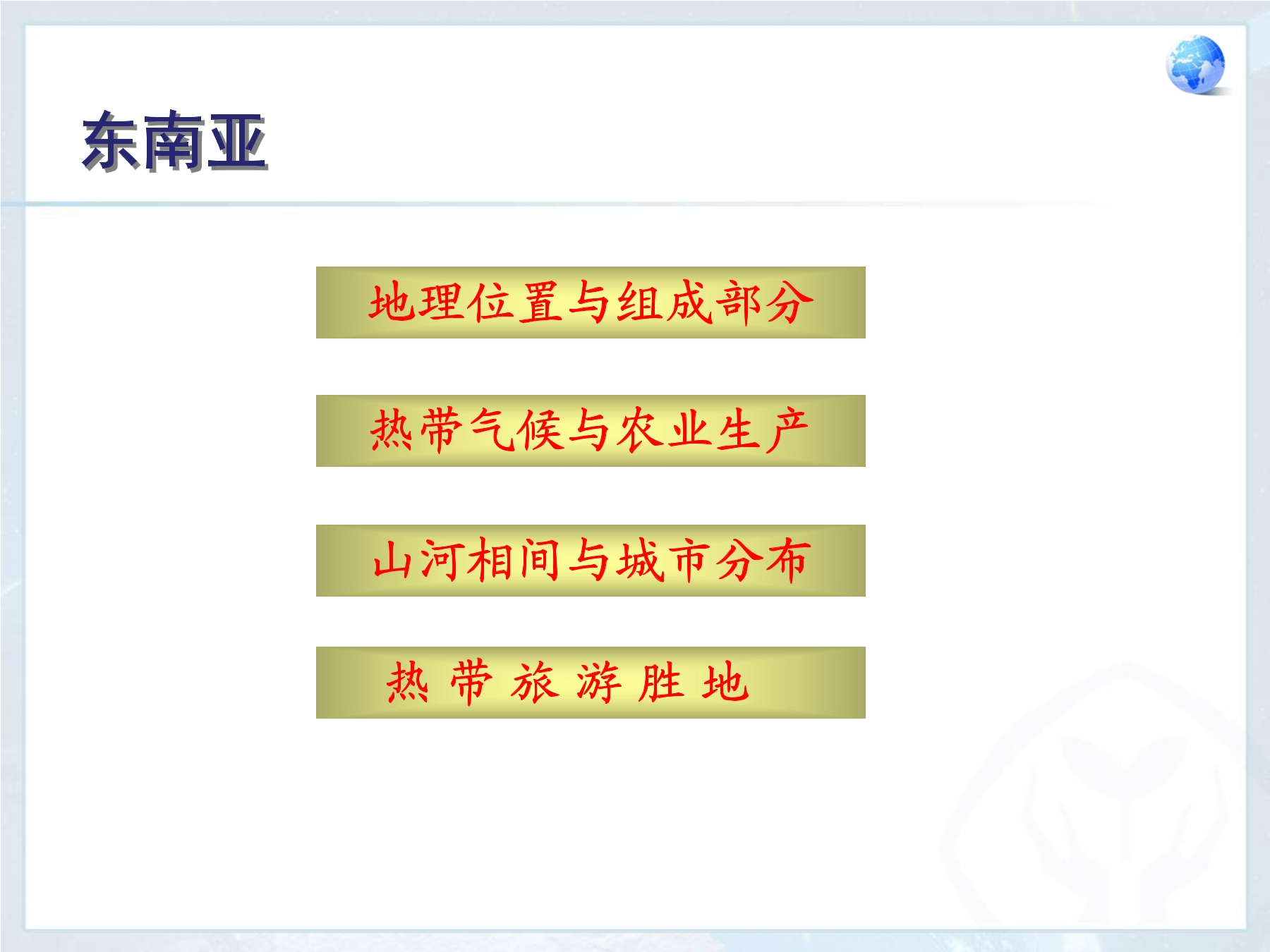 东南亚

地理位置与组成部分

热带气候与农业生产

山河相间与城市分布

热 带 旅 游 胜 地